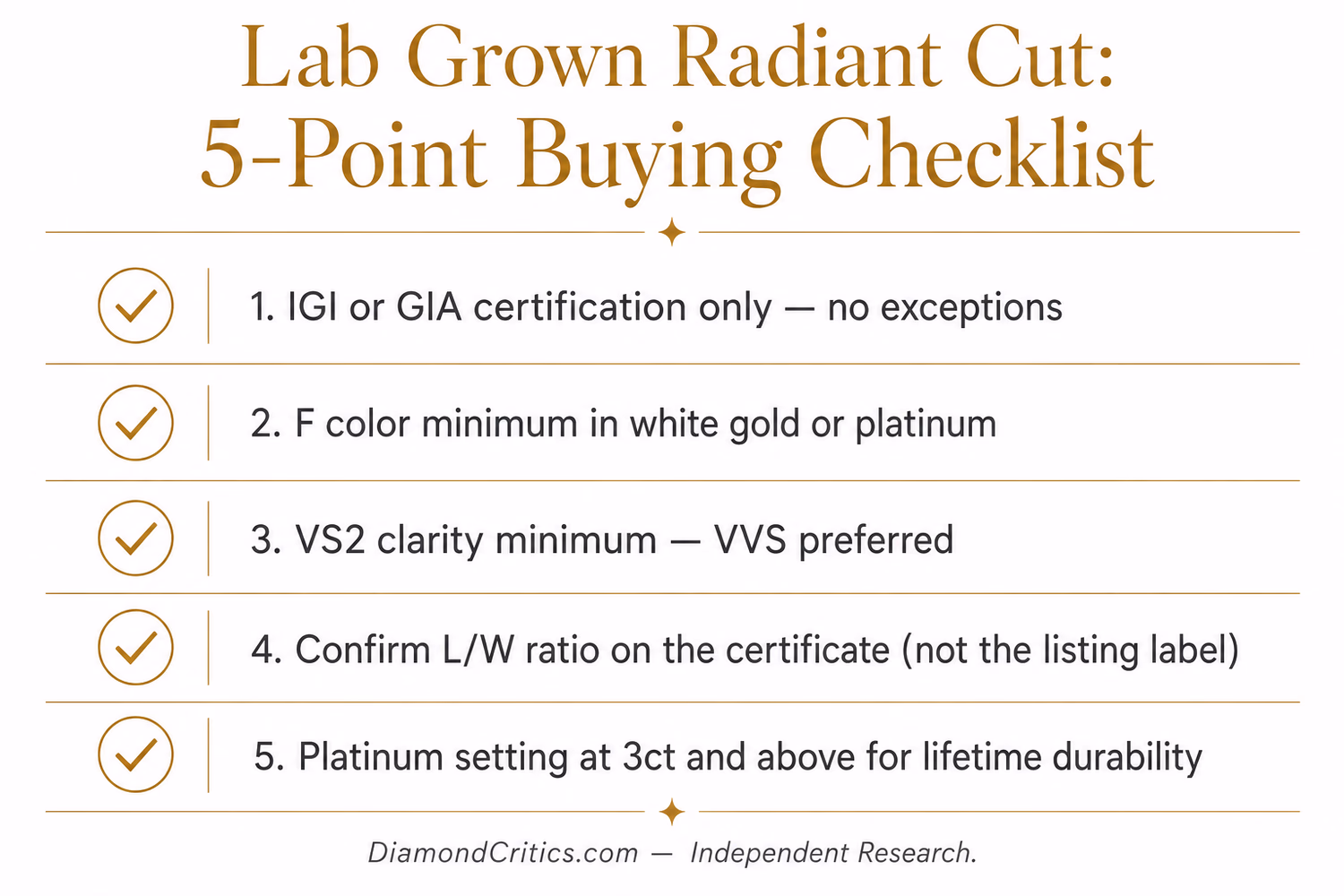 Lab Grown Radiant Cut:
5-Point Buying Checklist

1. IGI or GIA certification only — no exceptions

2. F color minimum in white gold or platinum

3. VS2 clarity minimum — VVS preferred

4. Confirm L/W ratio on the certificate (not the listing label)

5. Platinum setting at 3ct and above for lifetime durability

DiamondCritics.com — Independent Research.